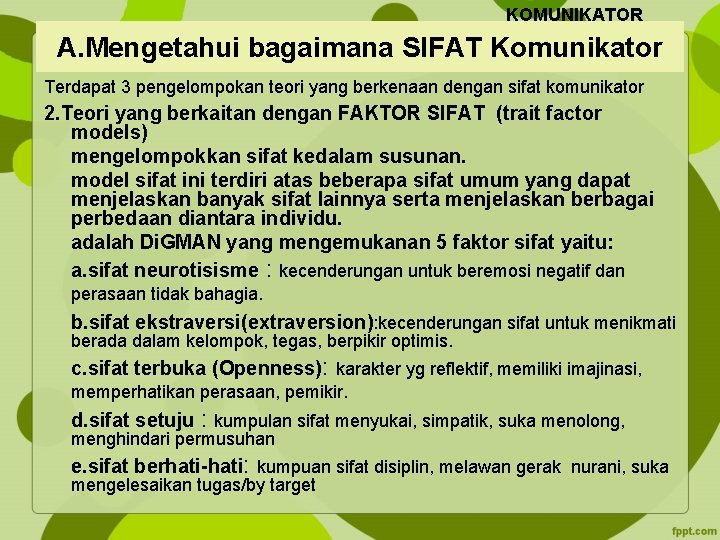 KOMUNIKATOR

A.Mengetahui bagaimana SIFAT Komunikator

Terdapat 3 pengelompokan teori yang berkenaan dengan sifat komunikator

2.Teori yang berkaitan dengan FAKTOR SIFAT (trait factor models)

mengelompokkan sifat kedalam susunan.

model sifat ini terdiri atas beberapa sifat umum yang dapat menjelaskan banyak sifat lainnya serta menjelaskan berbagai perbedaan diantara individu.

adalah DiGMAN yang mengemukanan 5 faktor sifat yaitu:

a.sifat neurotisisme : kecenderungan untuk beremosi negatif dan perasaan tidak bahagia.

b.sifat ekstraversi(extraversion):kecenderungan sifat untuk menikmati berada dalam kelompok, tegas, berpikir optimis.

c.sifat terbuka (Openness): karakter yg reflektif, memiliki imajinasi, memperhatikan perasaan, pemikir.

d.sifat setuju : kumpulan sifat menyukai, simpatik, suka menolong, menghindari permusuhan

e.sifat berhati-hati: kumpuan sifat disiplin, melawan gerak nurani, suka mengelesaikan tugas/by target

fppt.com